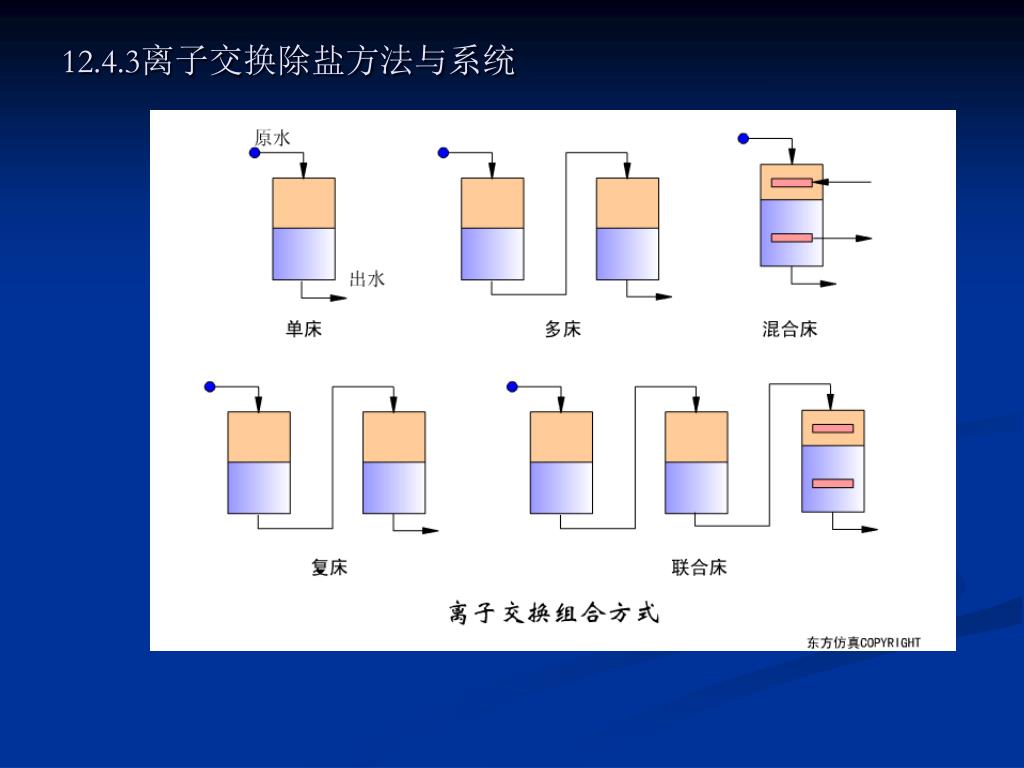 12.4.3离子交换除盐方法与系统

原水

出水

单床

多床

混合床

复床

联合床

离子交换组合方式

东方仿真COPYRIGHT